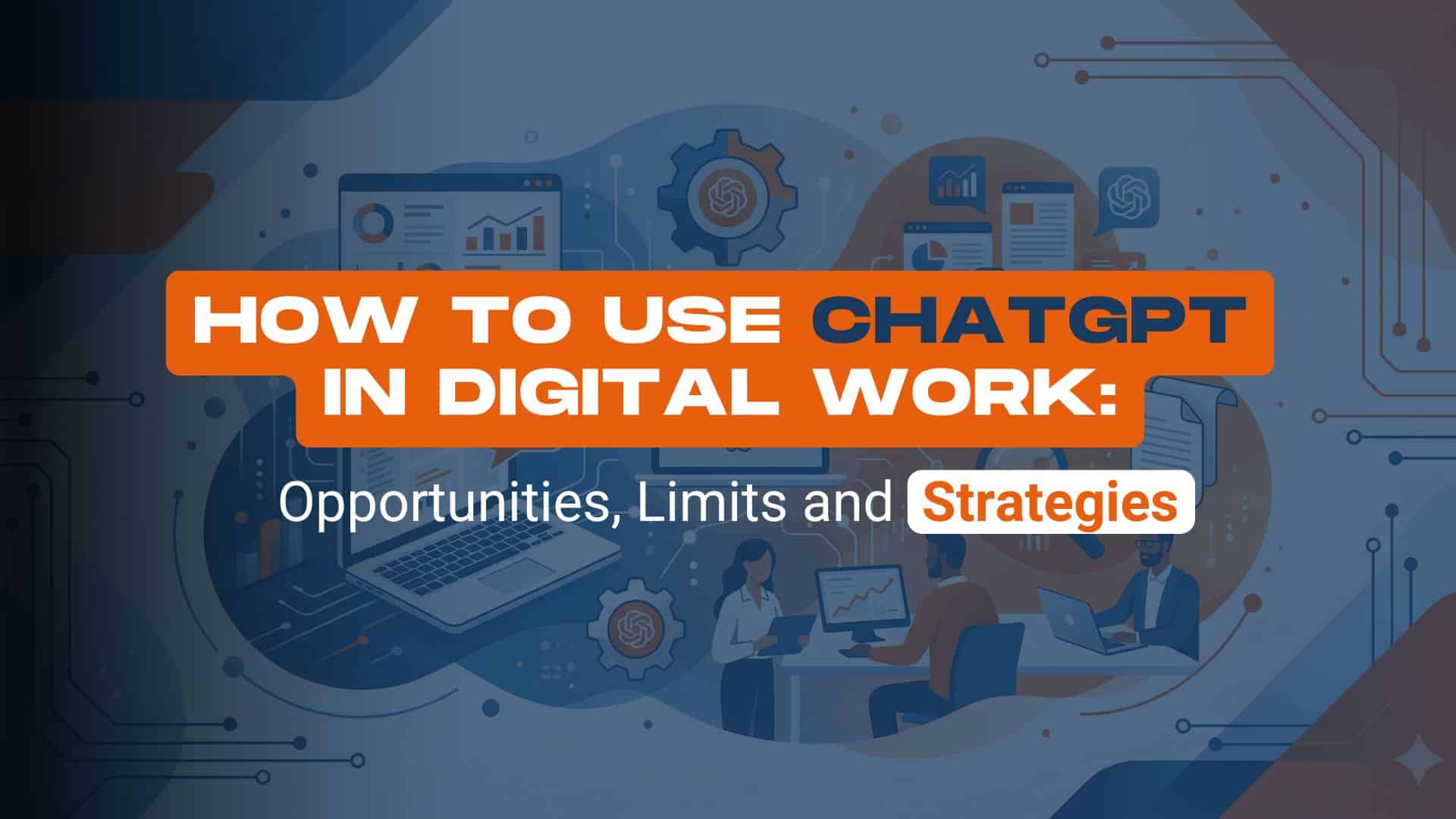 HOW TO USE CHATGPT IN DIGITAL WORK:

Opportunities, Limits and Strategies